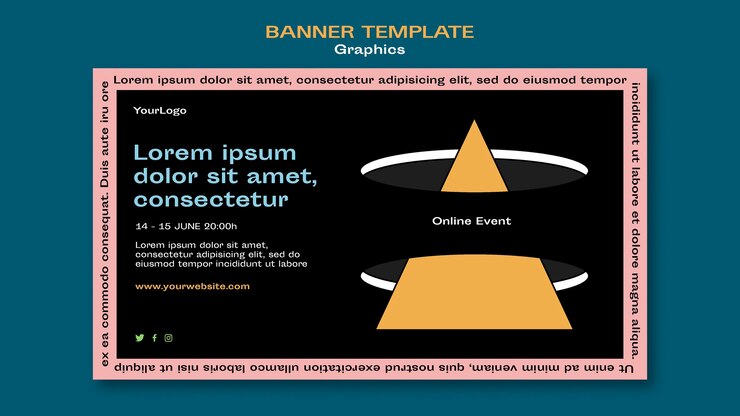 BANNER TEMPLATE
Graphics

Lorem ipsum dolor sit amet, consectetur adipisicing elit, sed do eiusmod tempor incididunt ut labore et dolore magna aliqua. Ut enim ad minim veniam, quis nostrud exercitation ullamco laboris nisi ut aliquip ex ea commodo consequat. Duis aute iru ore

YourLogo

Lorem ipsum dolor sit amet, consectetur

14 - 15 JUNE 20:00h

Lorem ipsum dolor sit amet, consectetur adipisicing elit, sed do eiusmod tempor incididunt ut labore

www.yourwebsite.com

Online Event